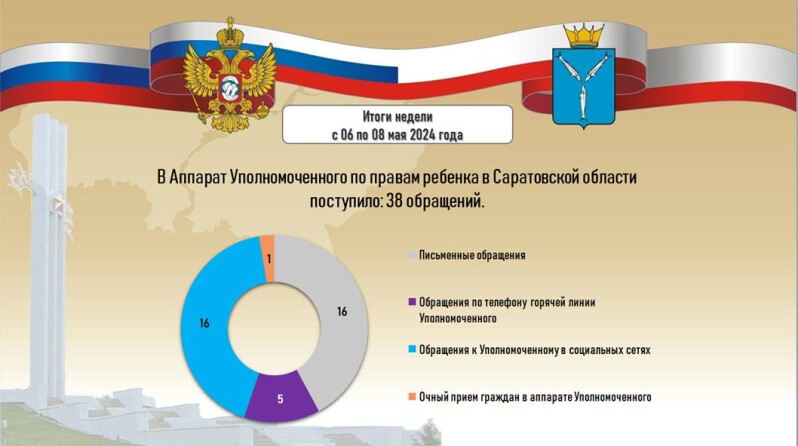 Итоги недели
с 06 по 08 мая 2024 года

В Аппарат Уполномоченного по правам ребенка в Саратовской области поступило: 38 обращений.

1
16
16
5

Письменные обращения

Обращения по телефону горячей линии Уполномоченного

Обращения к Уполномоченному в социальных сетях

Очный прием граждан в аппарате Уполномоченного